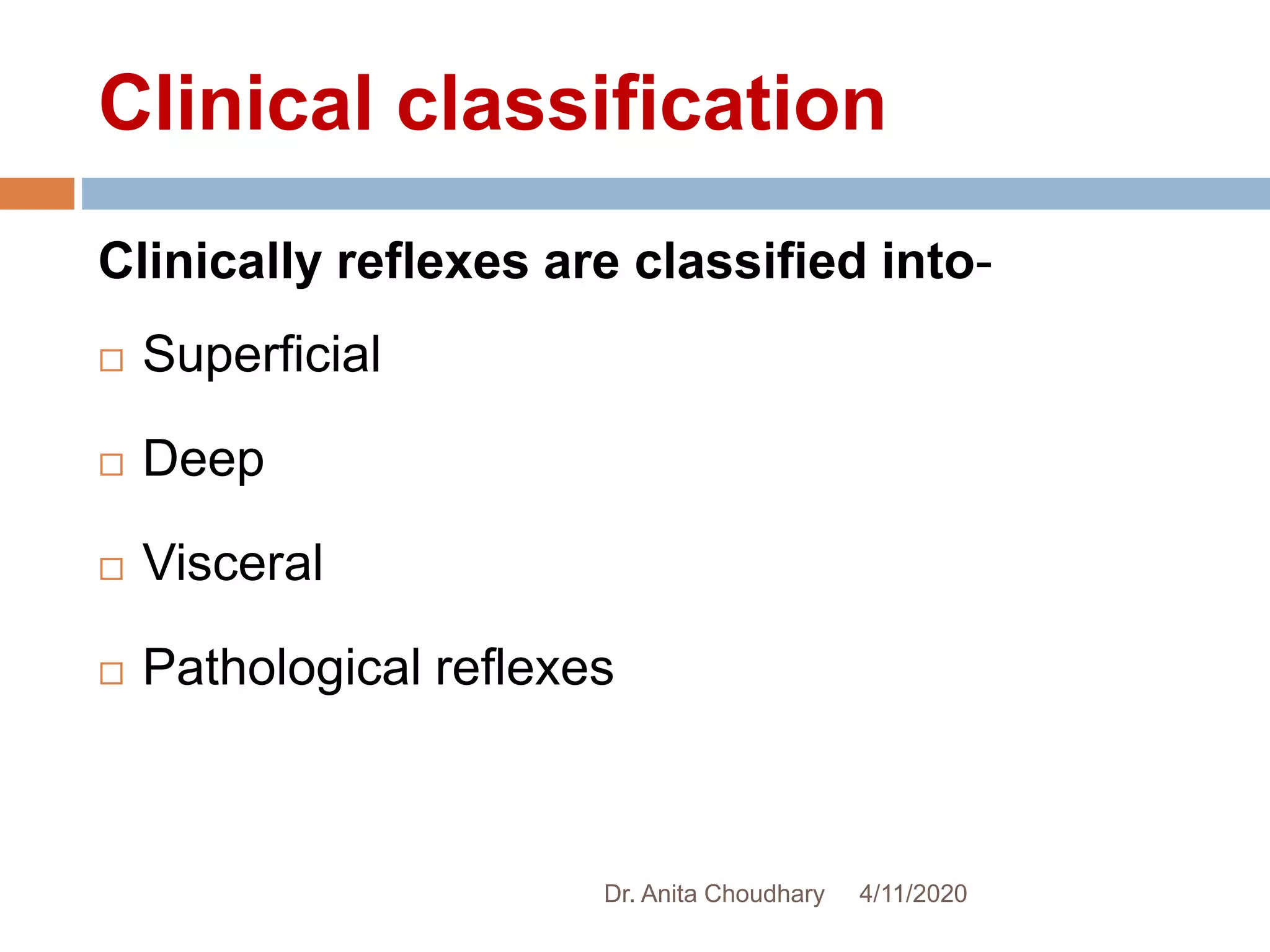 Clinical classification

Clinically reflexes are classified into-

□ Superficial

□ Deep

□ Visceral

□ Pathological reflexes

Dr. Anita Choudhary 4/11/2020